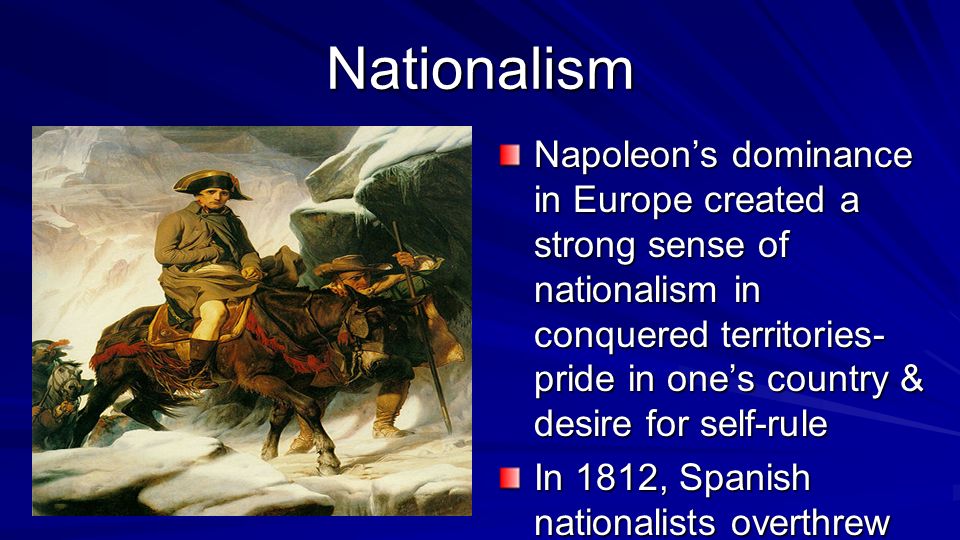 Nationalism

Napoleon’s dominance in Europe created a strong sense of nationalism in conquered territories- pride in one’s country & desire for self-rule

In 1812, Spanish nationalists overthrew